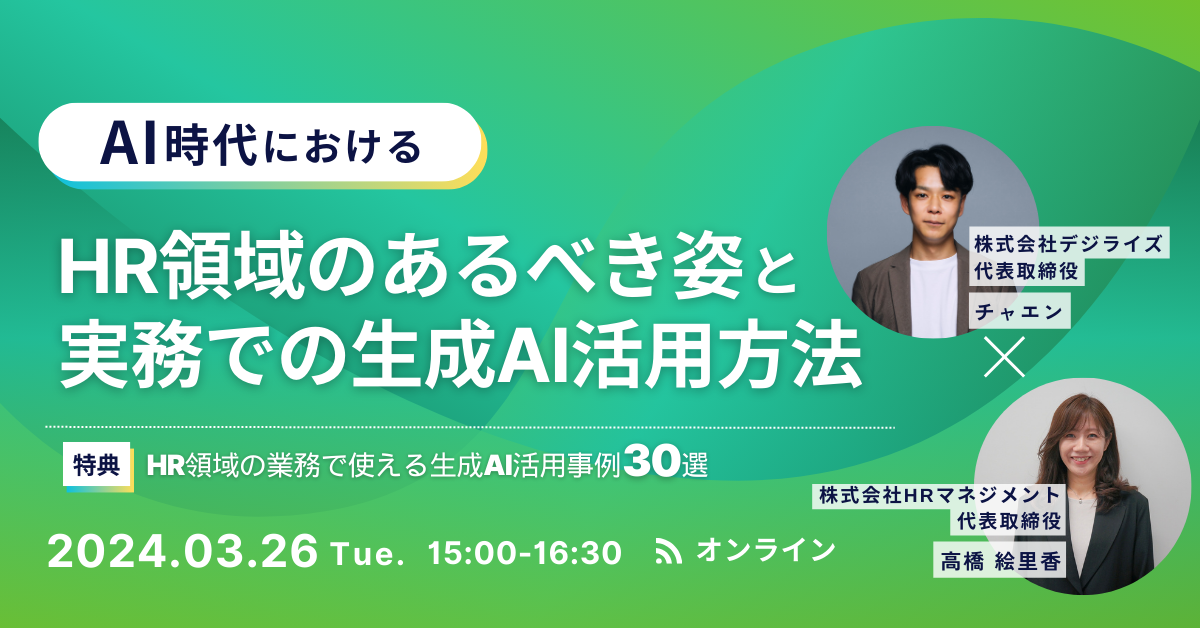 AI時代における

HR領域のあるべき姿と
実務での生成AI活用方法

特典 HR領域の業務で使える生成AI活用事例30選

2024.03.26 Tue. 15:00-16:30

オンライン

株式会社デジライズ
代表取締役

チャエン

×

株式会社HRマネジメント
代表取締役

高橋 絵里香